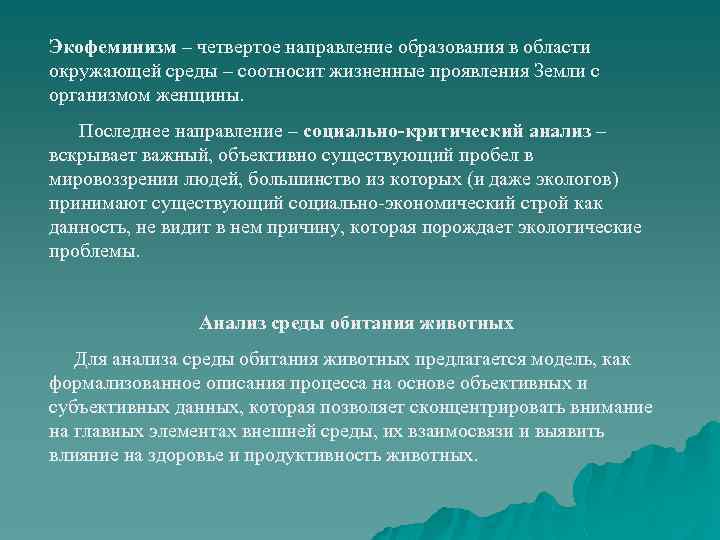 Экофеминизм – четвертое направление образования в области окружающей среды – соотносит жизненные проявления Земли с организмом женщины.

Последнее направление – социально-критический анализ – вскрывает важный, объективно существующий пробел в мировоззрении людей, большинство из которых (и даже экологов) принимают существующий социально-экономический строй как данность, не видит в нем причину, которая порождает экологические проблемы.

Анализ среды обитания животных

Для анализа среды обитания животных предлагается модель, как формализованное описания процесса на основе объективных и субъективных данных, которая позволяет сконцентрировать внимание на главных элементах внешней среды, их взаимосвязи и выявить влияние на здоровье и продуктивность животных.